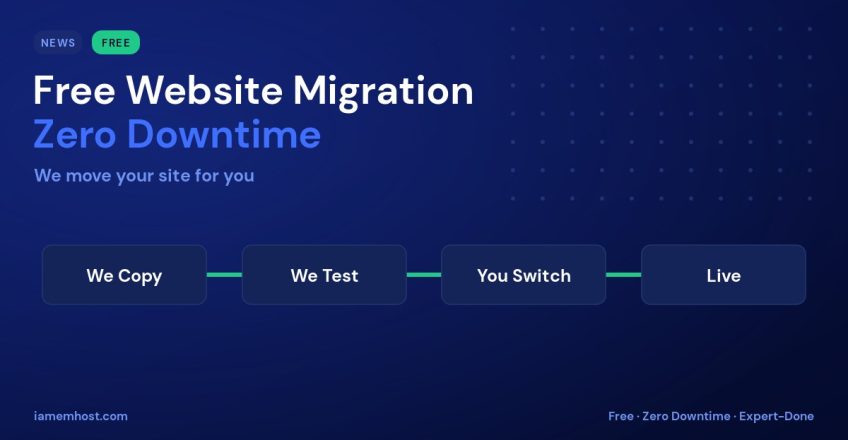 NEWS FREE

Free Website Migration
Zero Downtime

We move your site for you

We Copy

We Test

You Switch

Live

iamemhost.com

Free · Zero Downtime · Expert-Done